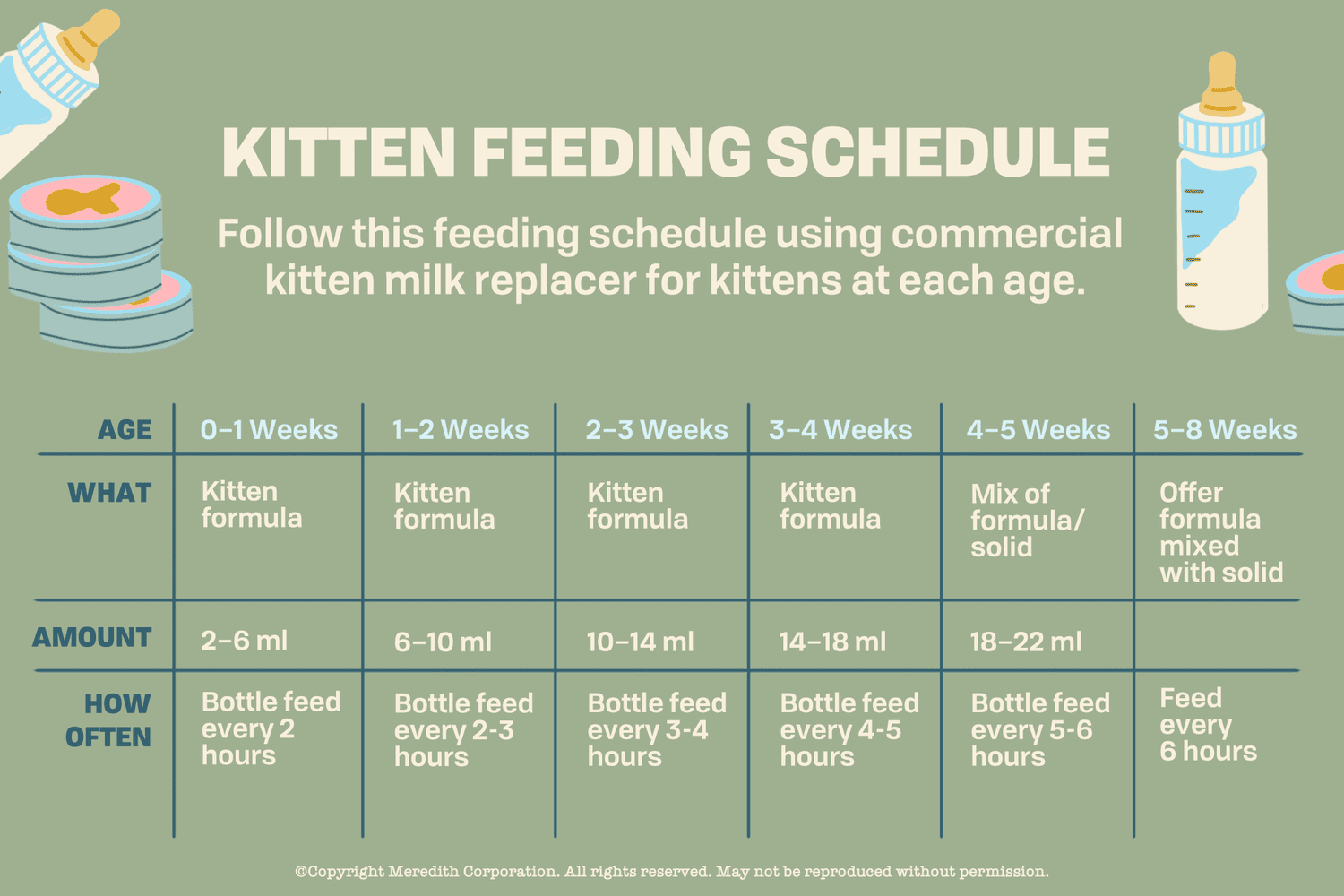 KITTEN FEEDING SCHEDULE

Follow this feeding schedule using commercial kitten milk replacer for kittens at each age.

| AGE | 0–1 Weeks | 1–2 Weeks | 2–3 Weeks | 3–4 Weeks | 4–5 Weeks | 5–8 Weeks |
|---|---|---|---|---|---|---|
| WHAT | Kitten formula | Kitten formula | Kitten formula | Kitten formula | Mix of formula/ solid | Offer formula mixed with solid |
| AMOUNT | 2–6 ml | 6–10 ml | 10–14 ml | 14–18 ml | 18–22 ml | |
| HOW OFTEN | Bottle feed every 2 hours | Bottle feed every 2-3 hours | Bottle feed every 3-4 hours | Bottle feed every 4-5 hours | Bottle feed every 5-6 hours | Feed every 6 hours |

©Copyright Meredith Corporation. All rights reserved. May not be reproduced without permission.